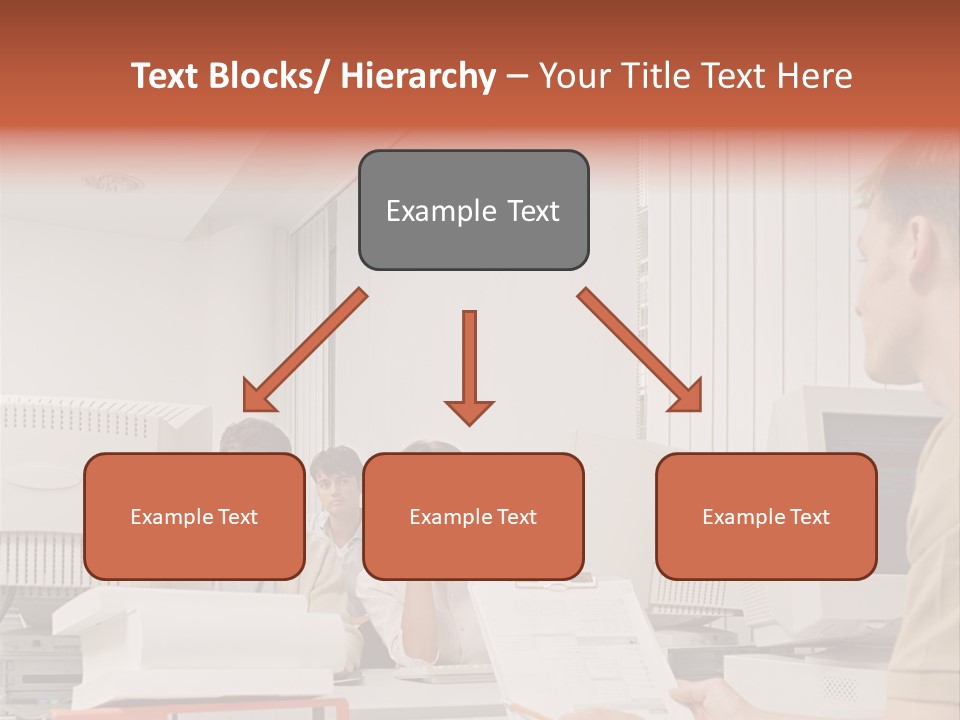 Text Blocks/ Hierarchy – Your Title Text Here

Example Text

Example Text

Example Text

Example Text